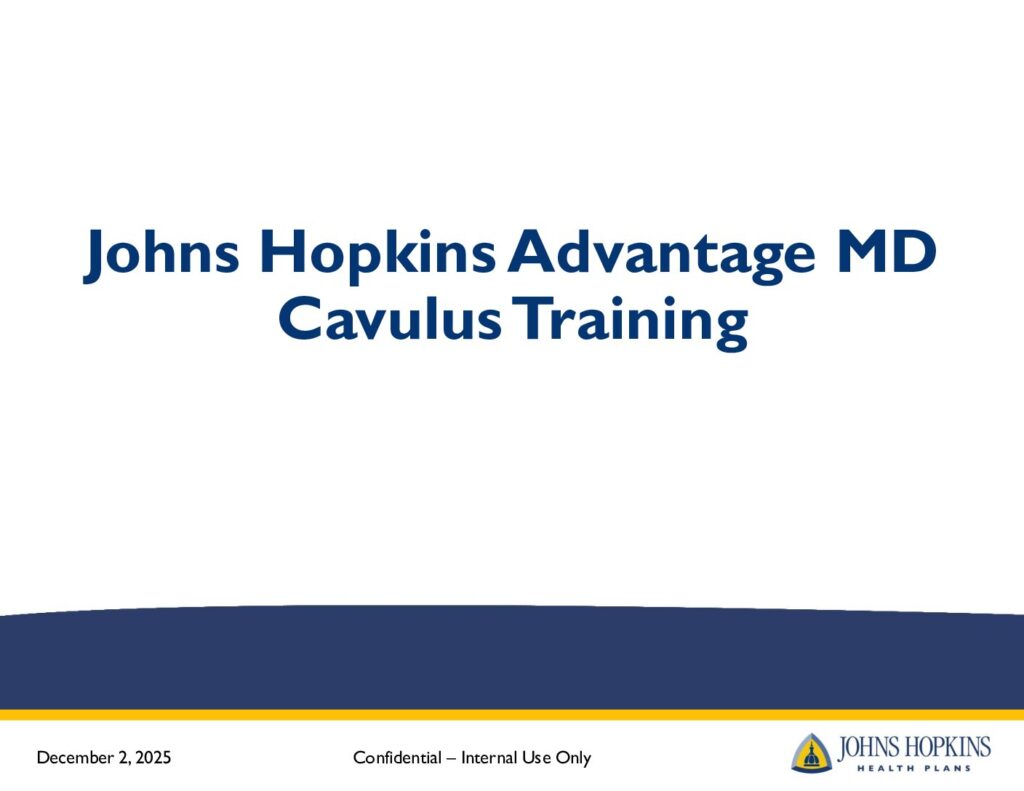 Johns Hopkins Advantage MD Cavulus Training

December 2, 2025

Confidential – Internal Use Only

JOHNS HOPKINS
HEALTH PLANS